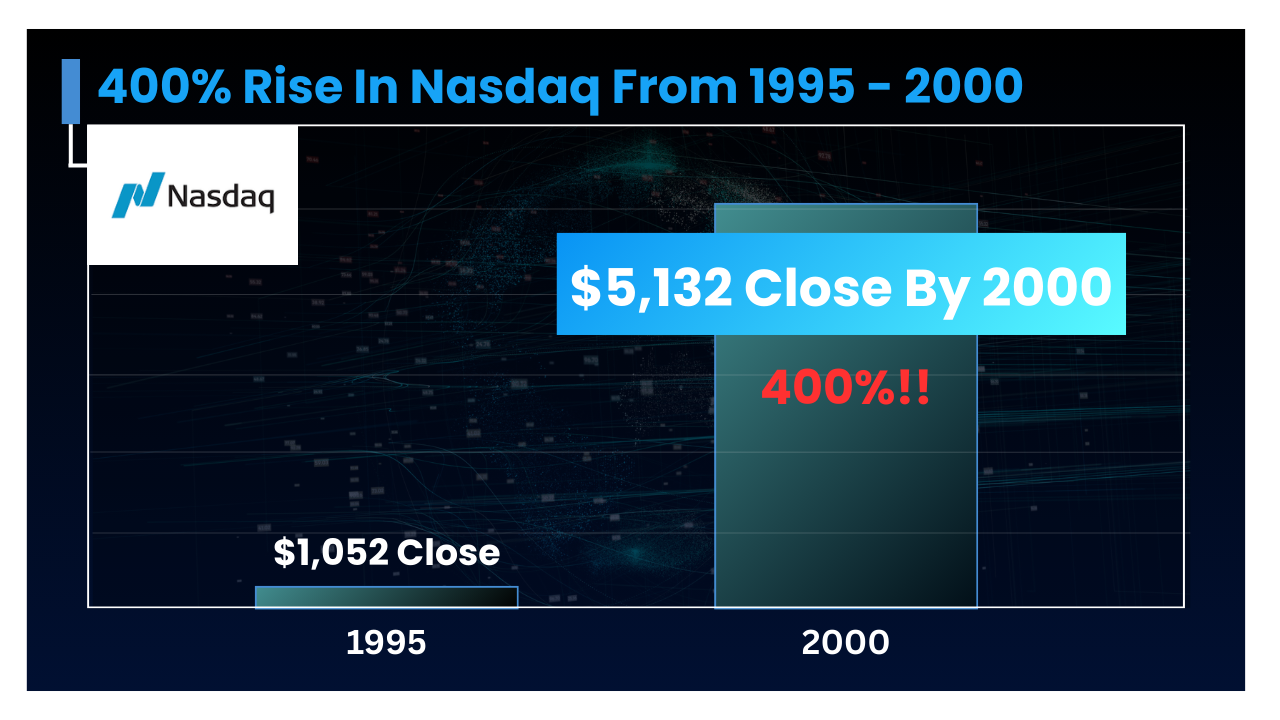 400% Rise In Nasdaq From 1995 - 2000

Nasdaq

$5,132 Close By 2000

400%!!

$1,052 Close

1995

2000